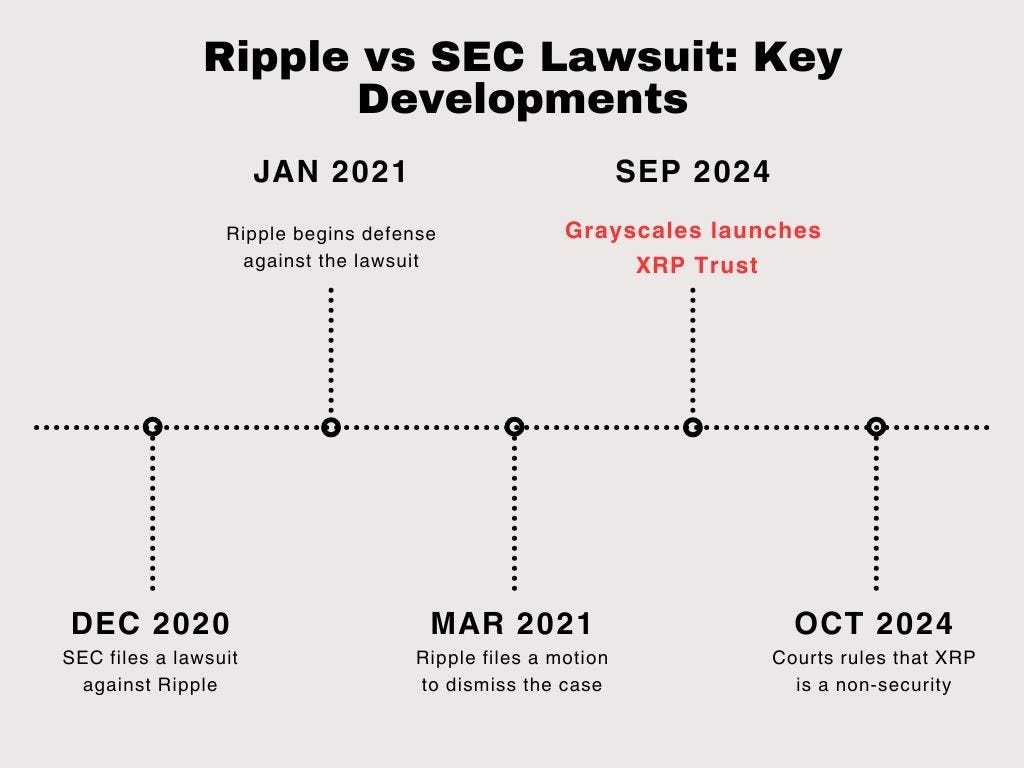 Ripple vs SEC Lawsuit: Key Developments

JAN 2021

Ripple begins defense against the lawsuit

SEP 2024

Grayscales launches XRP Trust

DEC 2020

SEC files a lawsuit against Ripple

MAR 2021

Ripple files a motion to dismiss the case

OCT 2024

Courts rules that XRP is a non-security